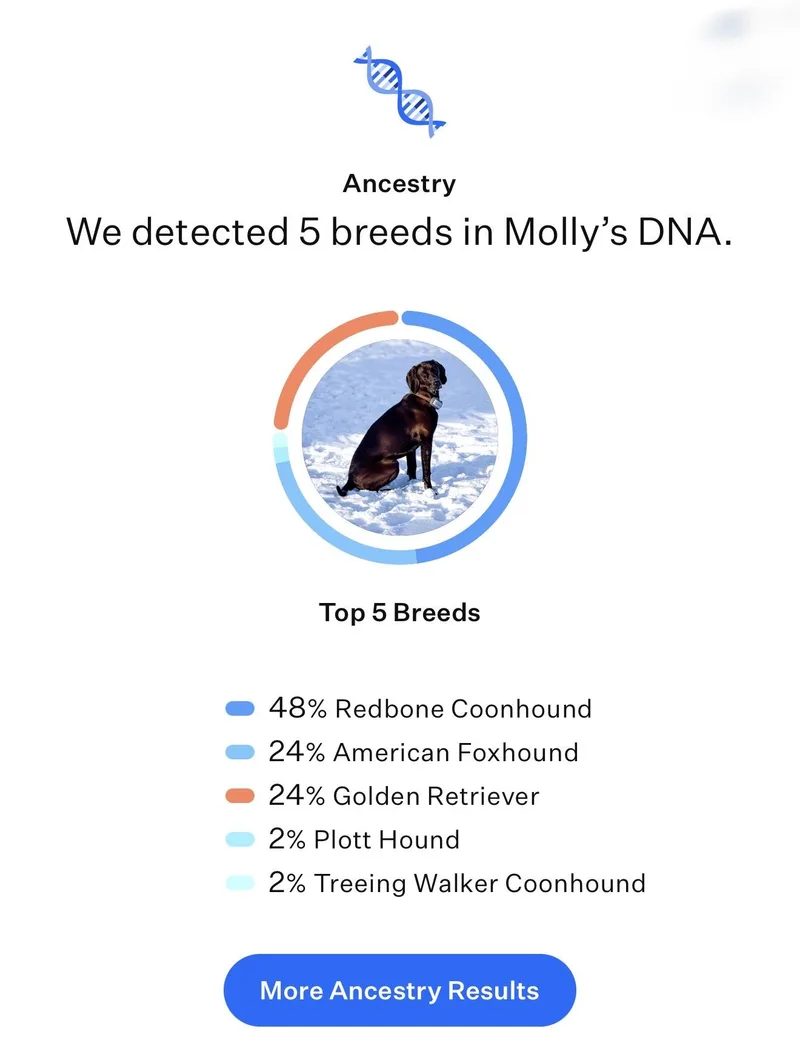 Ancestry
We detected 5 breeds in Molly’s DNA.

Top 5 Breeds

48% Redbone Coonhound
24% American Foxhound
24% Golden Retriever
2% Plott Hound
2% Treeing Walker Coonhound

More Ancestry Results